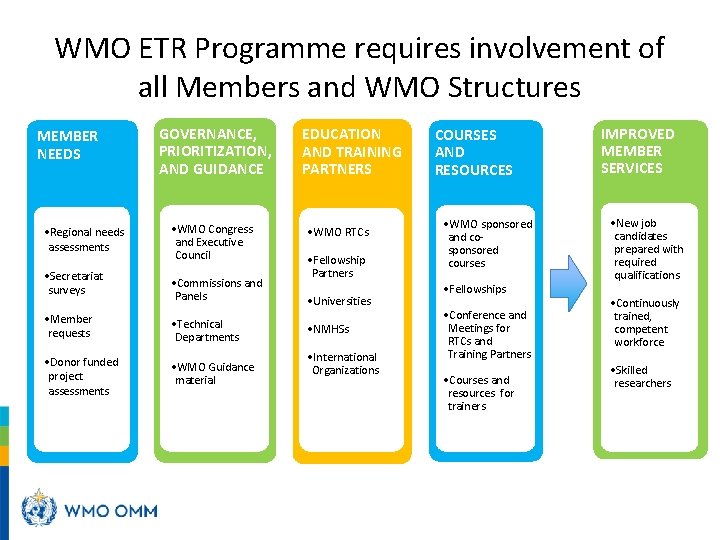 WMO ETR Programme requires involvement of all Members and WMO Structures

MEMBER NEEDS

•Regional needs assessments

•Secretariat surveys

•Member requests

•Donor funded project assessments

GOVERNANCE, PRIORITIZATION, AND GUIDANCE

•WMO Congress and Executive Council

•Commissions and Panels

•Technical Departments

•WMO Guidance material

EDUCATION AND TRAINING PARTNERS

•WMO RTCs

•Fellowship Partners

•Universities

•NMHSs

•International Organizations

COURSES AND RESOURCES

•WMO sponsored and co-sponsored courses

•Fellowships

•Conference and Meetings for RTCs and Training Partners

•Courses and resources for trainers

IMPROVED MEMBER SERVICES

•New job candidates prepared with required qualifications

•Continuously trained, competent workforce

•Skilled researchers

WMO OMM